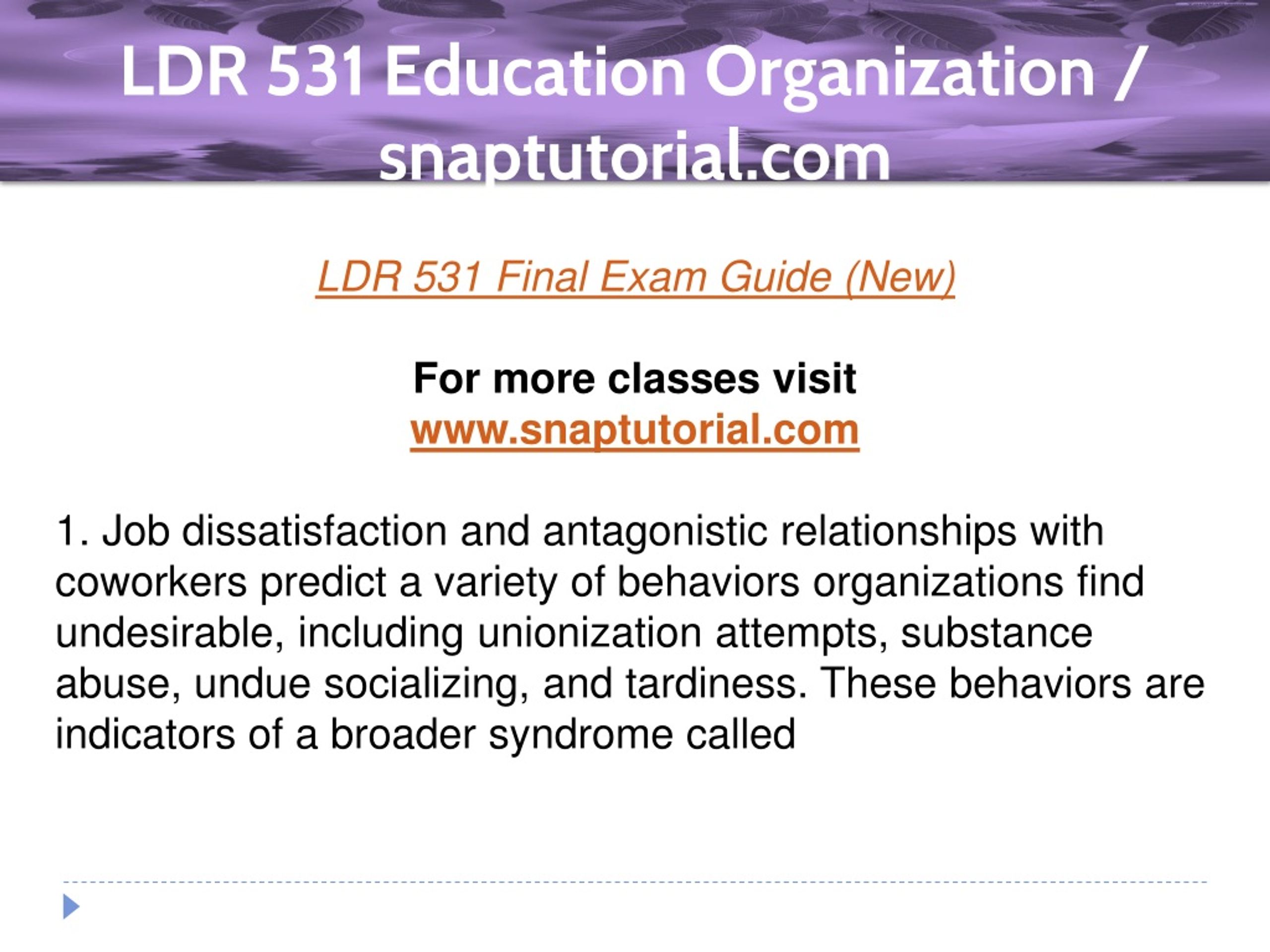 LDR 531 Education Organization / snaptutorial.com

LDR 531 Final Exam Guide (New)

For more classes visit
www.snaptutorial.com

1. Job dissatisfaction and antagonistic relationships with coworkers predict a variety of behaviors organizations find undesirable, including unionization attempts, substance abuse, undue socializing, and tardiness. These behaviors are indicators of a broader syndrome called